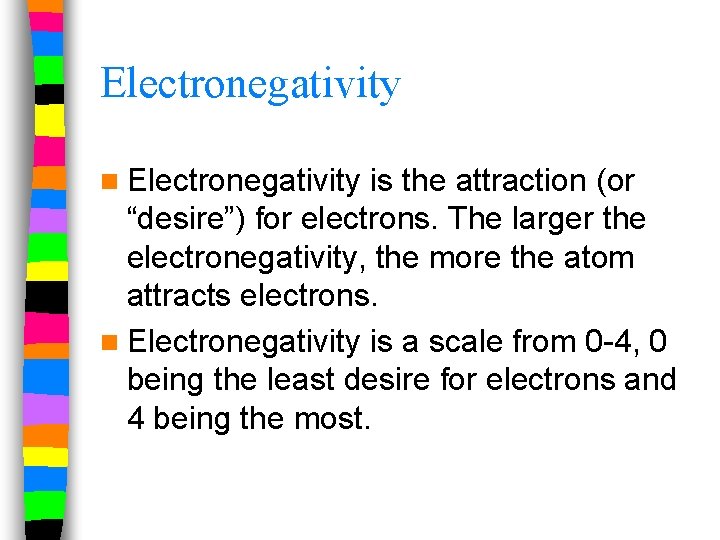 Electronegativity

Electronegativity is the attraction (or “desire”) for electrons. The larger the electronegativity, the more the atom attracts electrons.

Electronegativity is a scale from 0-4, 0 being the least desire for electrons and 4 being the most.